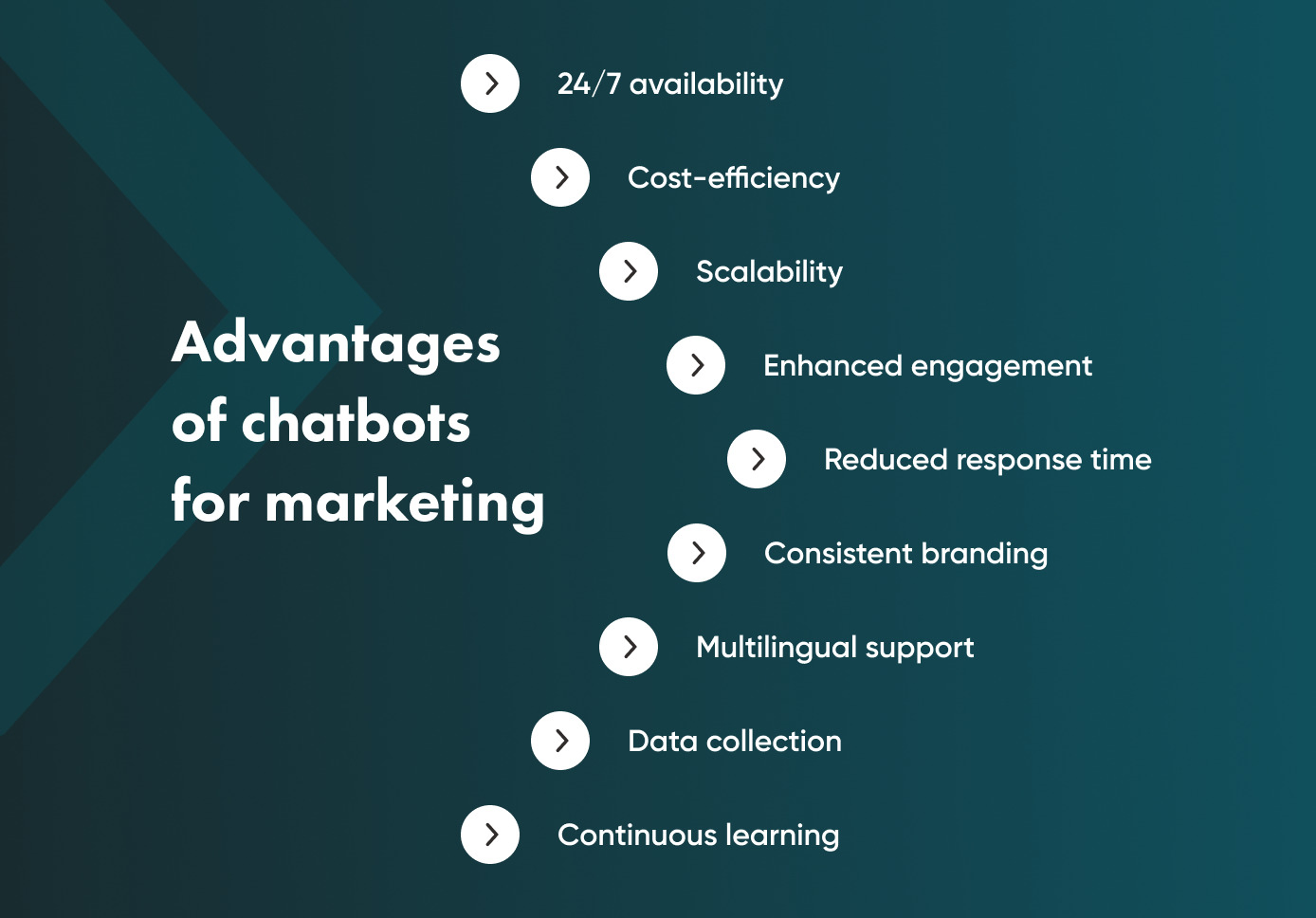 Advantages of chatbots for marketing

24/7 availability

Cost-efficiency

Scalability

Enhanced engagement

Reduced response time

Consistent branding

Multilingual support

Data collection

Continuous learning